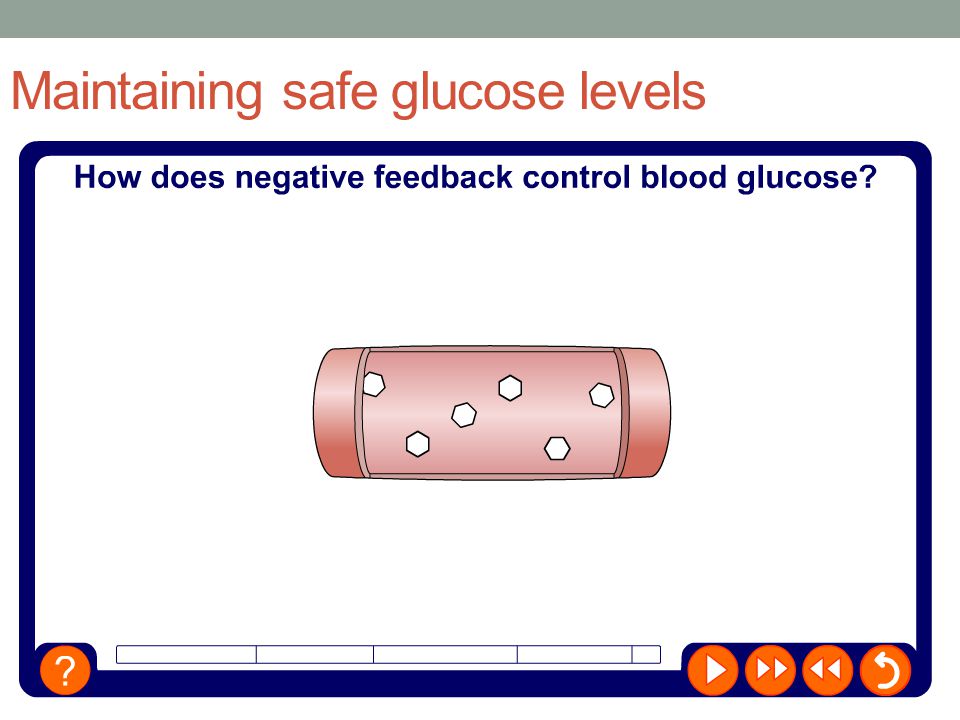 Maintaining safe glucose levels

How does negative feedback control blood glucose?

?